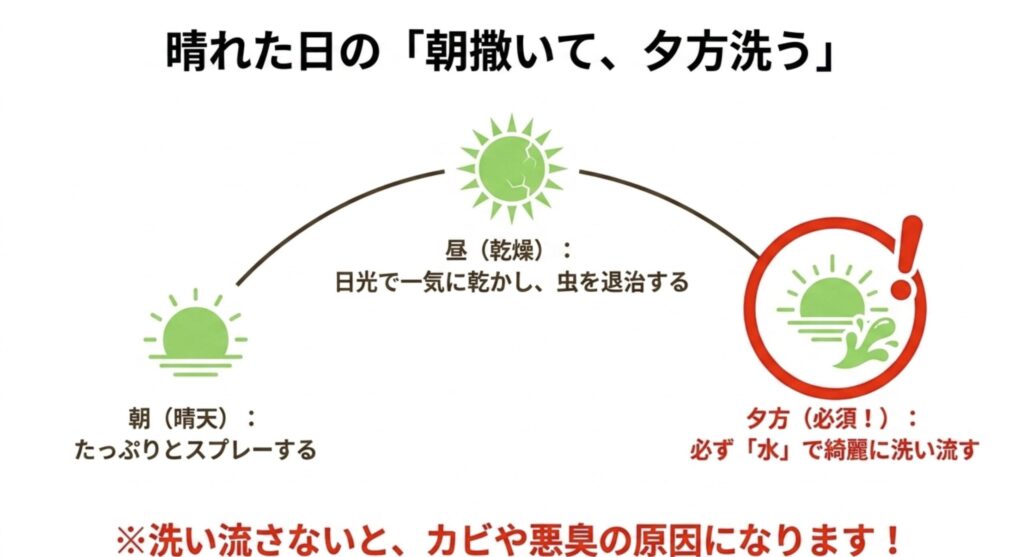 晴れた日の「朝撒いて、夕方洗う」

昼（乾燥）：
日光で一気に乾かし、虫を退治する

朝（晴天）：
たっぷりとスプレーする

夕方（必須！）：
必ず「水」で綺麗に洗い流す

※洗い流さないと、カビや悪臭の原因になります！